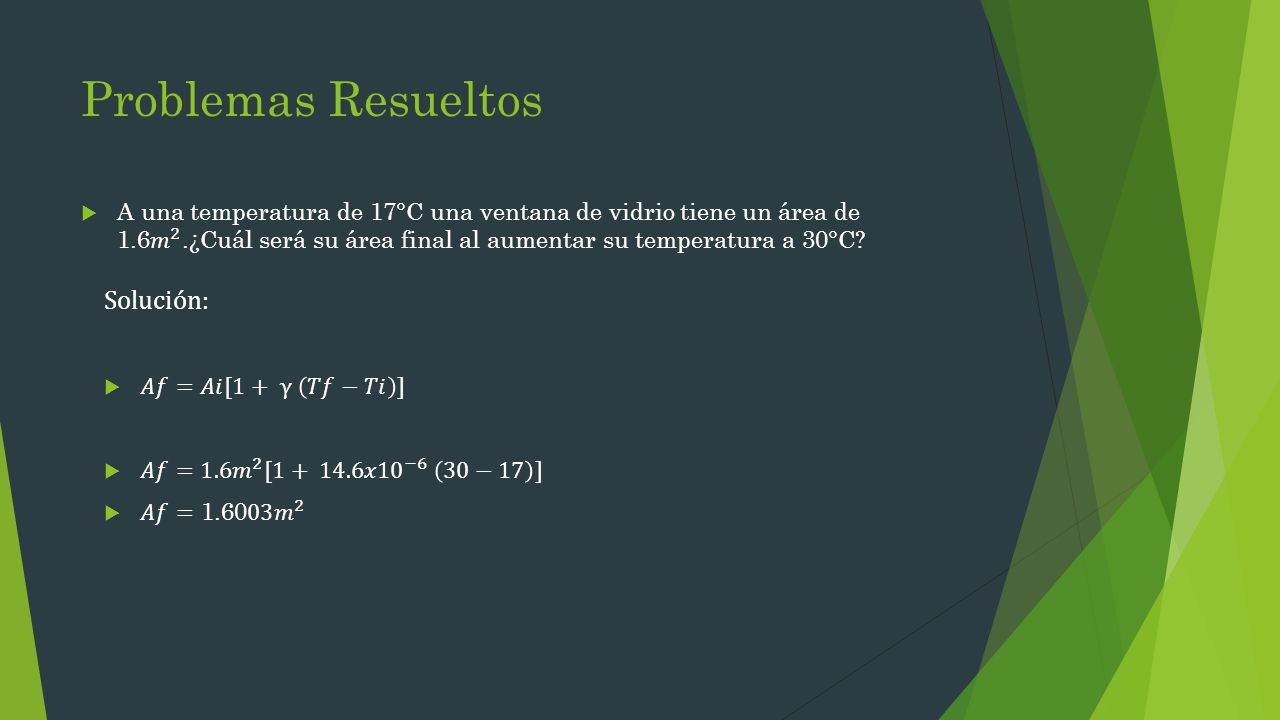 Problemas Resueltos

A una temperatura de 17°C una ventana de vidrio tiene un área de $1.6m^2$.¿Cuál será su área final al aumentar su temperatura a 30°C?

Solución:

$Af = Ai[1 + \gamma (Tf - Ti)]$

$Af = 1.6m^2[1 + 14.6x10^{-6} (30 - 17)]$

$Af = 1.6003m^2$